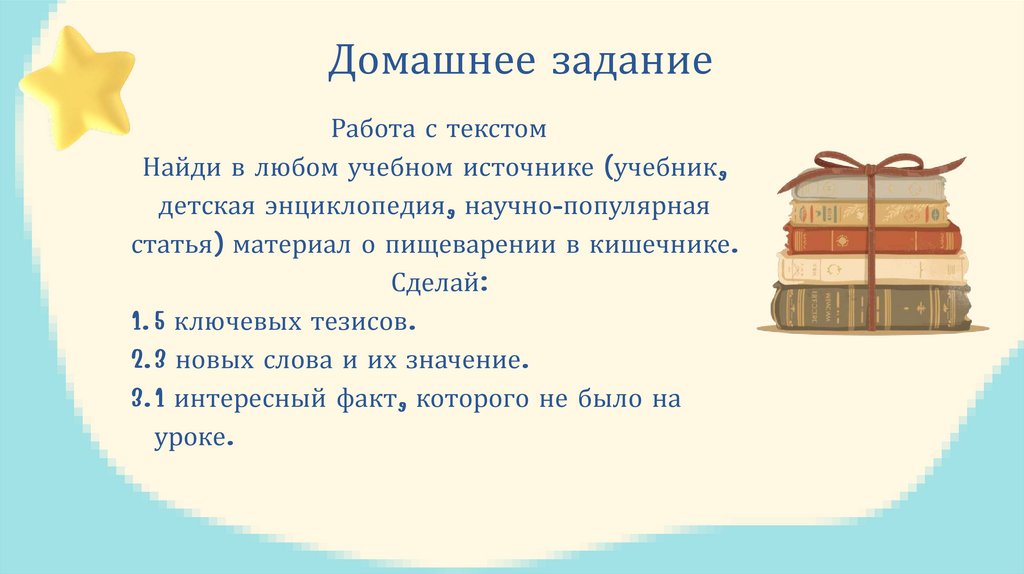 Домашнее задание

Работа с текстом
Найди в любом учебном источнике (учебник, детская энциклопедия, научно-популярная статья) материал о пищеварении в кишечнике.
Сделай:
1. 5 ключевых тезисов.
2. 3 новых слова и их значение.
3. 1 интересный факт, которого не было на уроке.